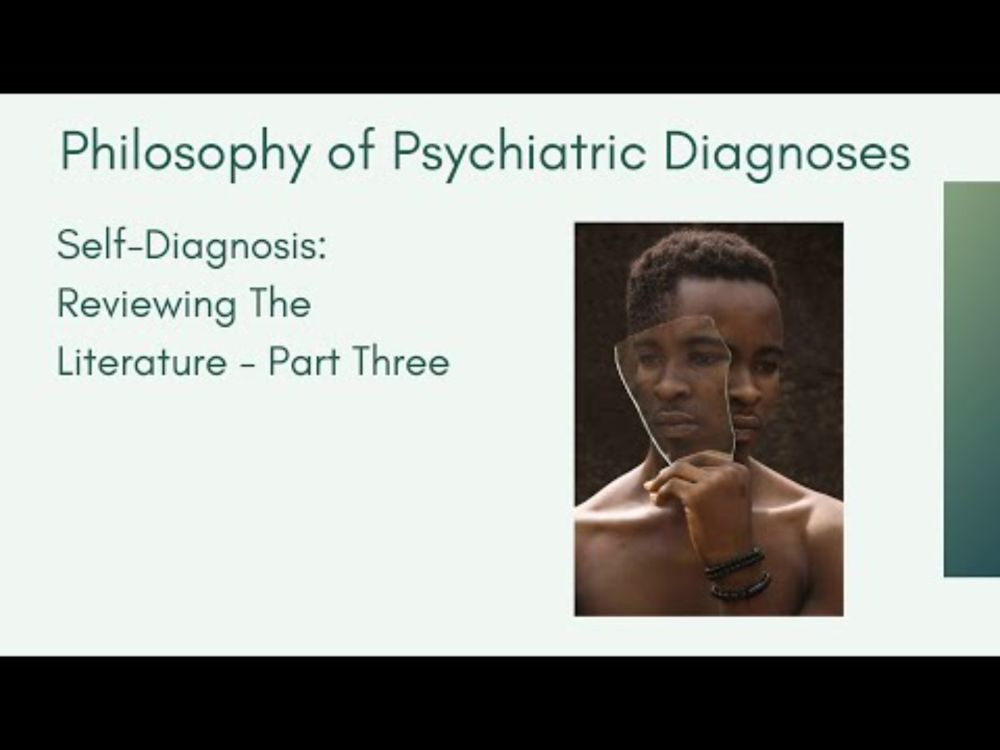 Philosophy of Psychiatric Diagnoses

Self-Diagnosis: Reviewing The Literature - Part Three